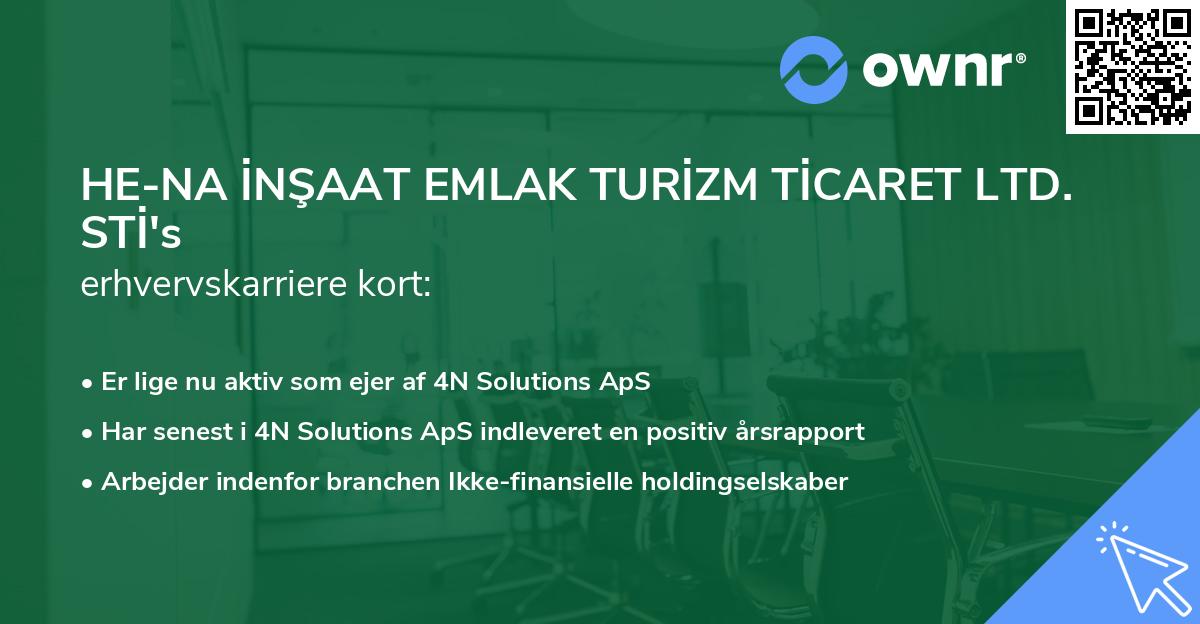 ownr®

HE-NA İNŞAAT EMLAK TURİZM TİCARET LTD. STİ's
erhvervskarriere kort:

• Er lige nu aktiv som ejer af 4N Solutions ApS
• Har senest i 4N Solutions ApS indleveret en positiv årsrapport
• Arbejder indenfor branchen Ikke-finansielle holdingselskaber